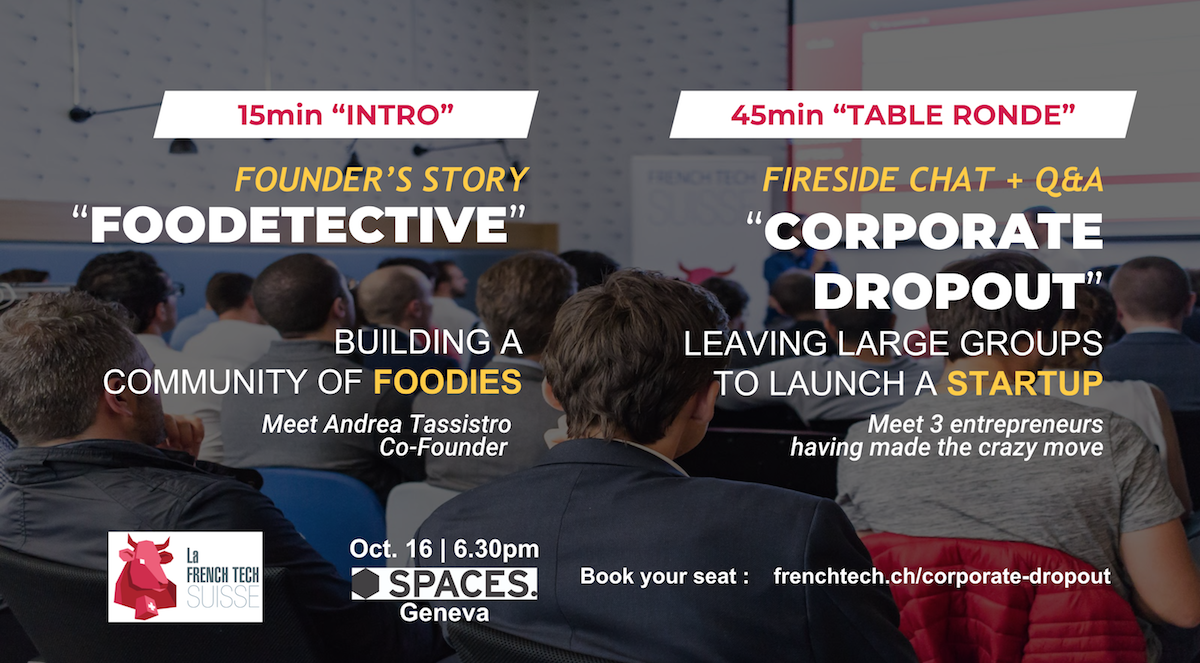 15min “INTRO”

FOUNDER’S STORY
“FOODETECTIVE”

BUILDING A COMMUNITY OF FOODIES

Meet Andrea Tassistro
Co-Founder

45min “TABLE RONDE”

FIRESIDE CHAT + Q&A
“CORPORATE DROPOUT”

LEAVING LARGE GROUPS TO LAUNCH A STARTUP

Meet 3 entrepreneurs
having made the crazy move

La FRENCH TECH SUISSE

Oct. 16 | 6.30pm
SPACES.
Geneva

Book your seat : frenchtech.ch/corporate-dropout